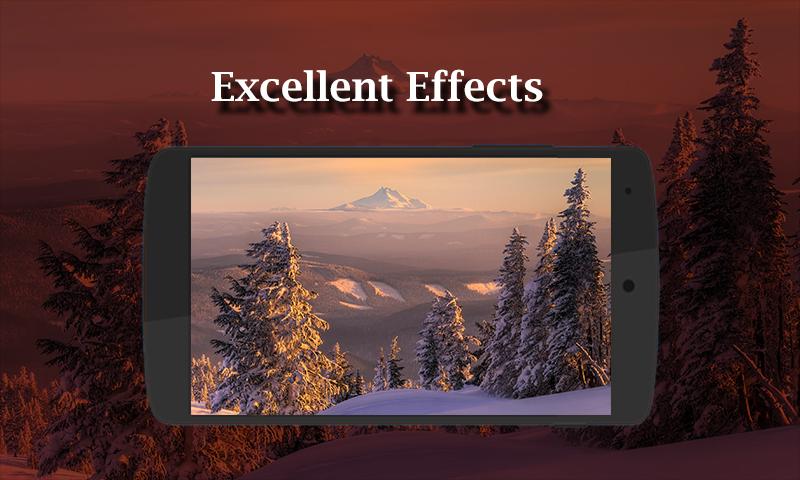 Excellent Effects